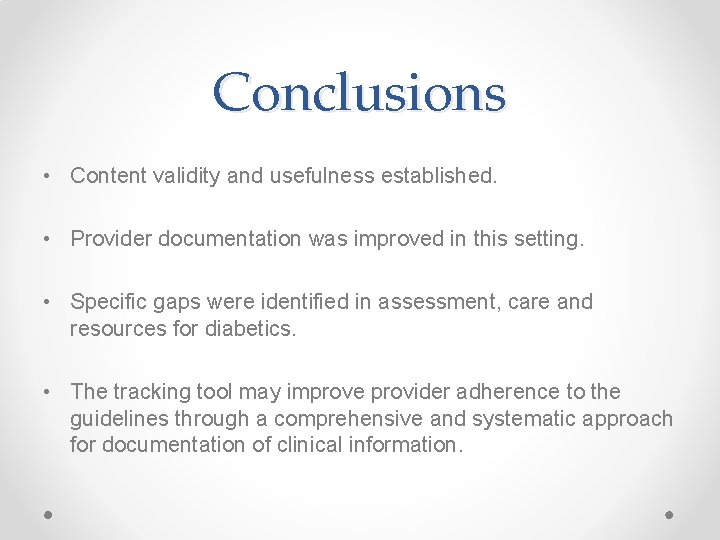 Conclusions

• Content validity and usefulness established.

• Provider documentation was improved in this setting.

• Specific gaps were identified in assessment, care and resources for diabetics.

• The tracking tool may improve provider adherence to the guidelines through a comprehensive and systematic approach for documentation of clinical information.